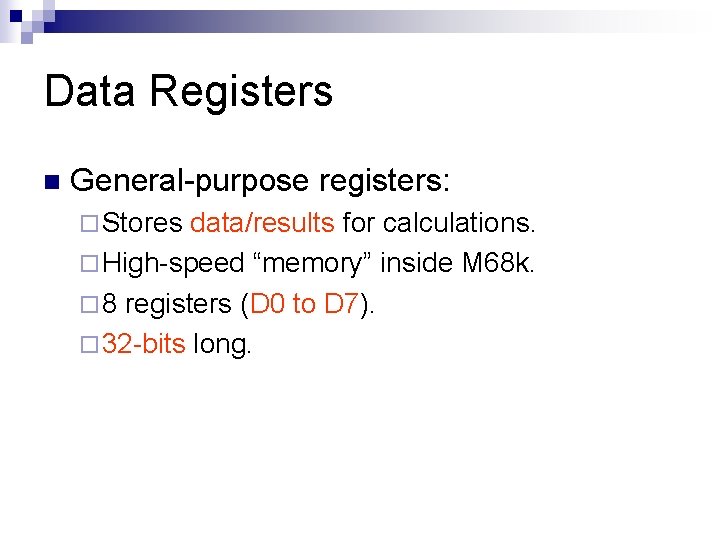 Data Registers

General-purpose registers:

Stores data/results for calculations.

High-speed “memory” inside M68k.

8 registers (D0 to D7).

32-bits long.